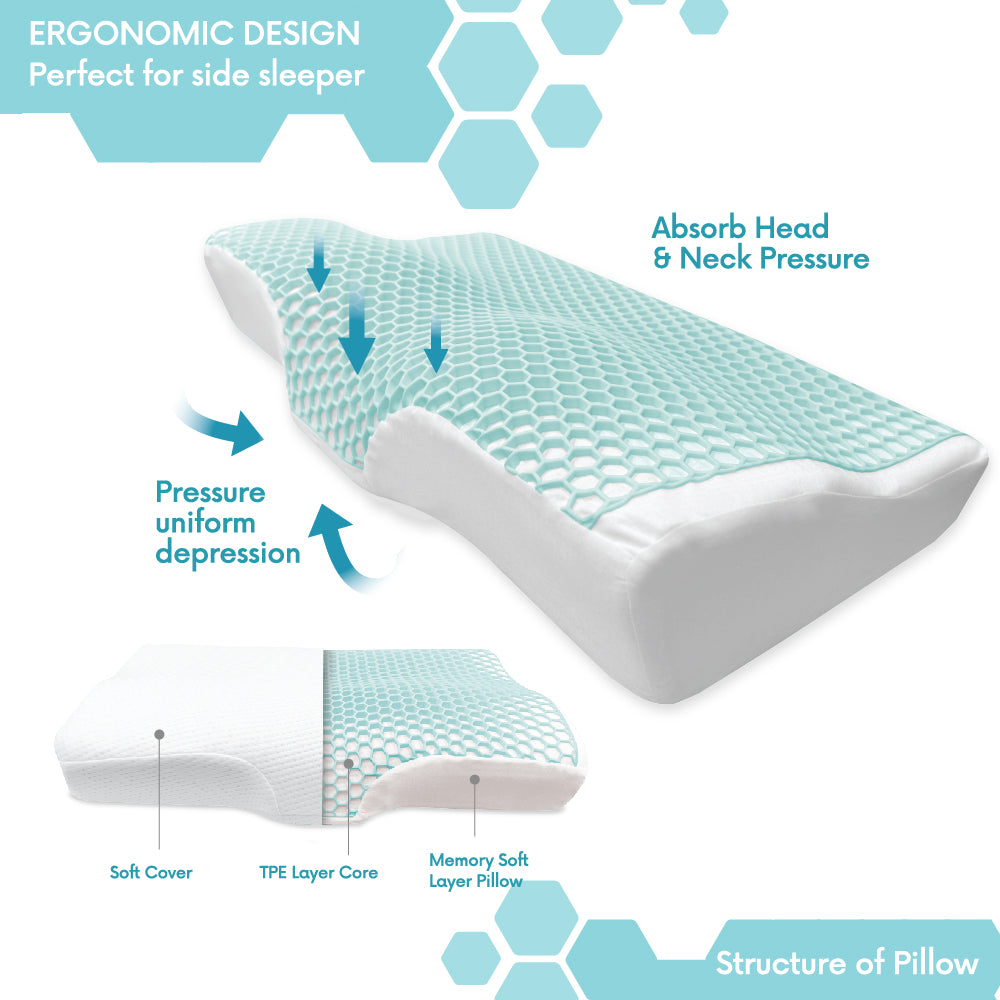 ERGONOMIC DESIGN
Perfect for side sleeper

Absorb Head & Neck Pressure

Pressure uniform depression

Soft Cover

TPE Layer Core

Memory Soft Layer Pillow

Structure of Pillow